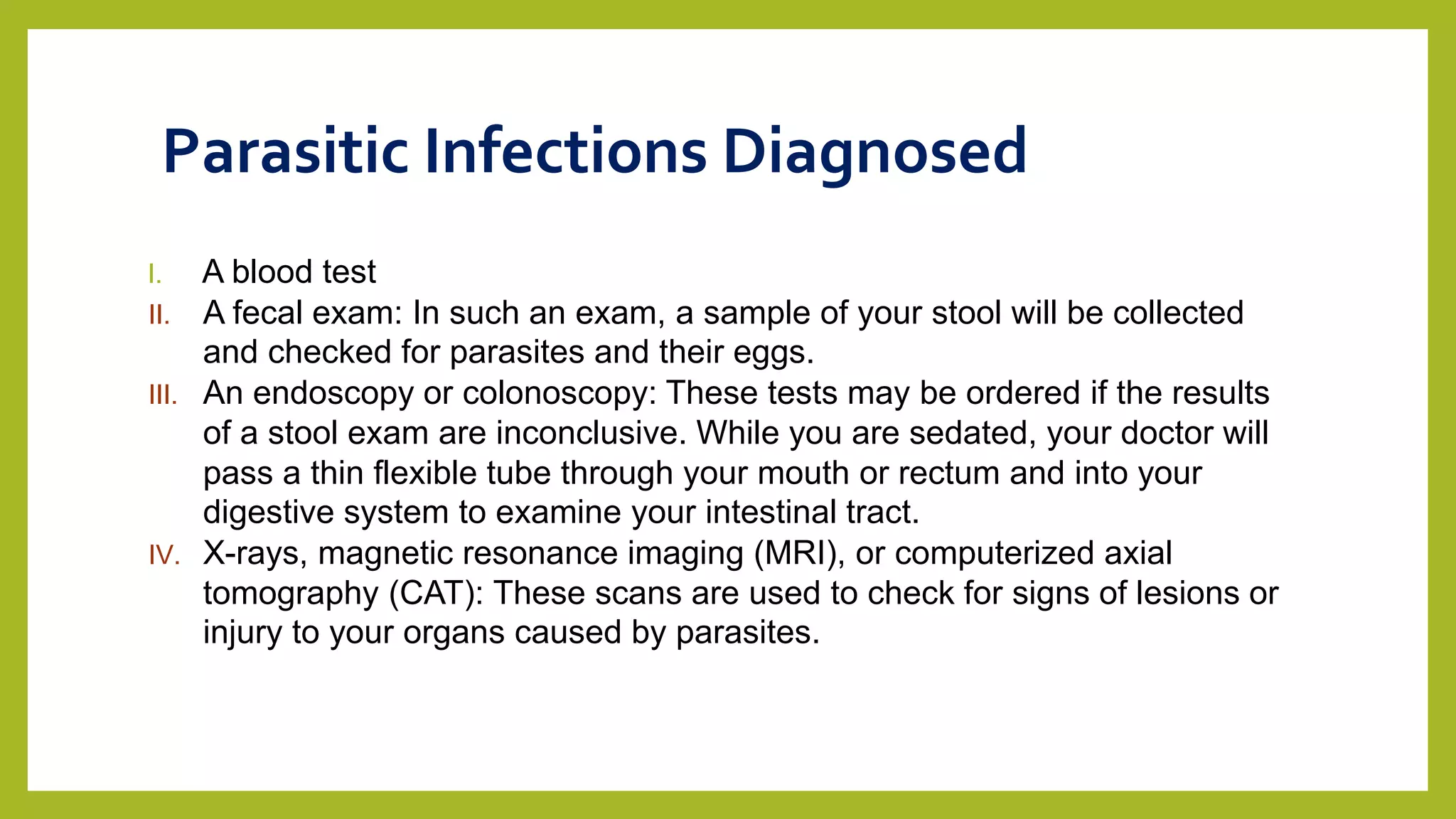 Parasitic Infections Diagnosed

I. A blood test
II. A fecal exam: In such an exam, a sample of your stool will be collected and checked for parasites and their eggs.
III. An endoscopy or colonoscopy: These tests may be ordered if the results of a stool exam are inconclusive. While you are sedated, your doctor will pass a thin flexible tube through your mouth or rectum and into your digestive system to examine your intestinal tract.
IV. X-rays, magnetic resonance imaging (MRI), or computerized axial tomography (CAT): These scans are used to check for signs of lesions or injury to your organs caused by parasites.